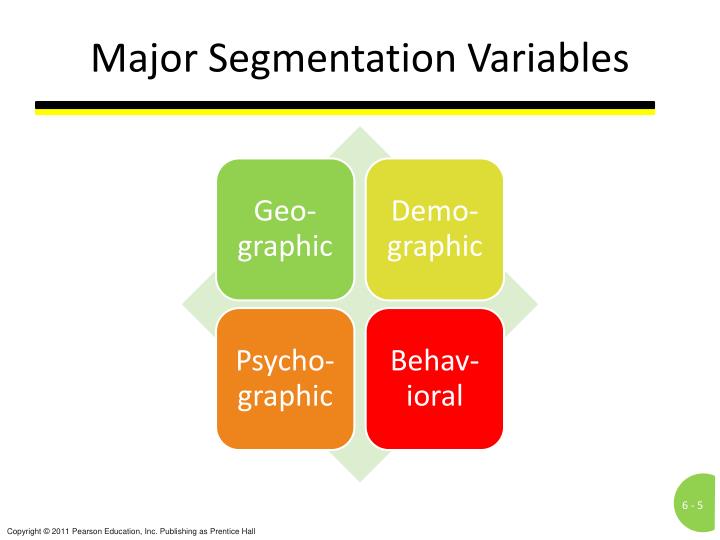 Major Segmentation Variables

Geographic

Demographic

Psychographic

Behavioral

6 - 5

Copyright © 2011 Pearson Education, Inc. Publishing as Prentice Hall